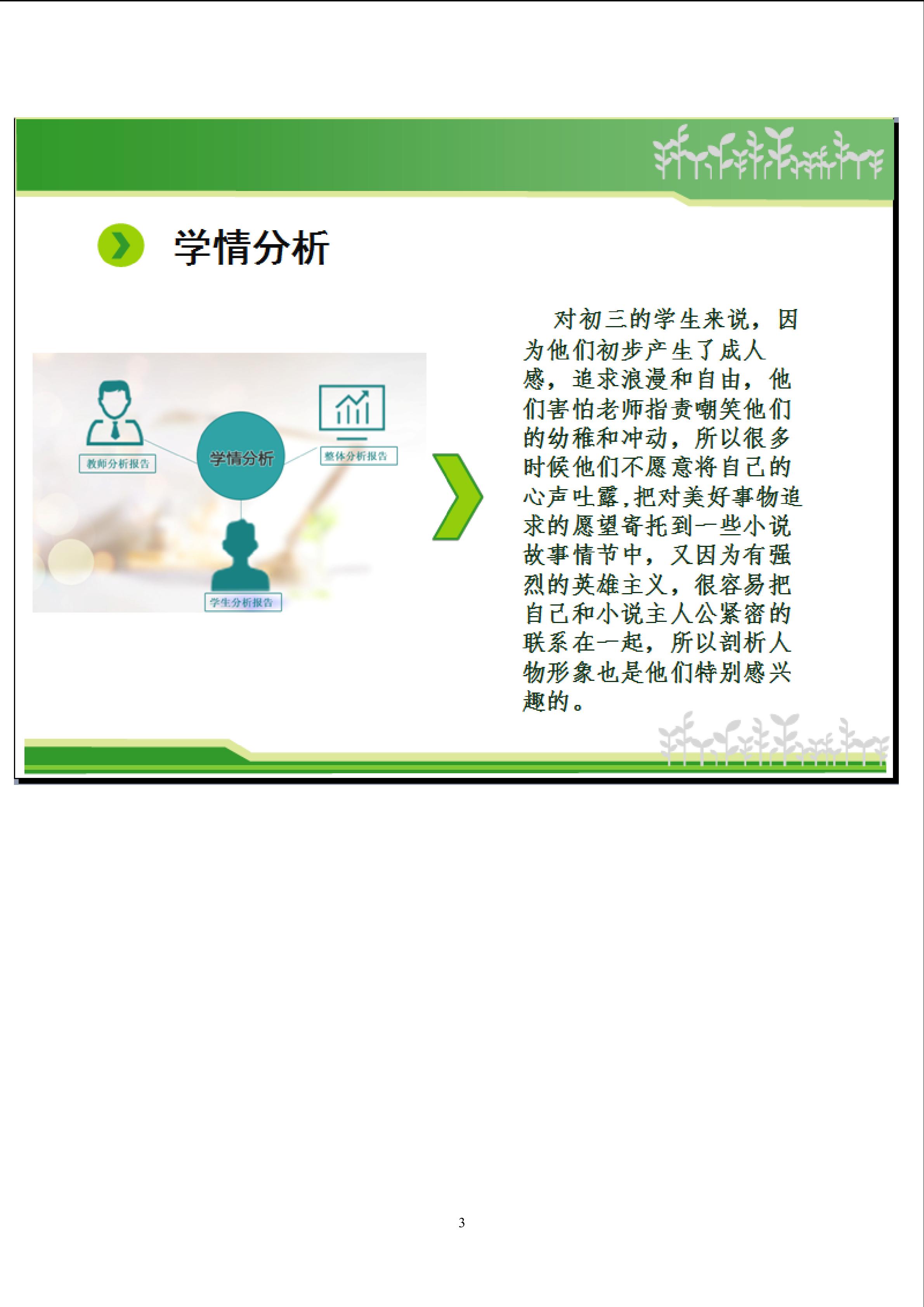 学情分析

教师分析报告

学情分析

整体分析报告

学生分析报告

对初三的学生来说，因为他们初步产生了成人感，追求浪漫和自由，他们害怕老师指责嘲笑他们的幼稚和冲动，所以很多时候他们不愿意将自己的心声吐露,把对美好事物追求的愿望寄托到一些小说故事情节中，又因为有强烈的英雄主义，很容易把自己和小说主人公紧密的联系在一起，所以剖析人物形象也是他们特别感兴趣的。

3